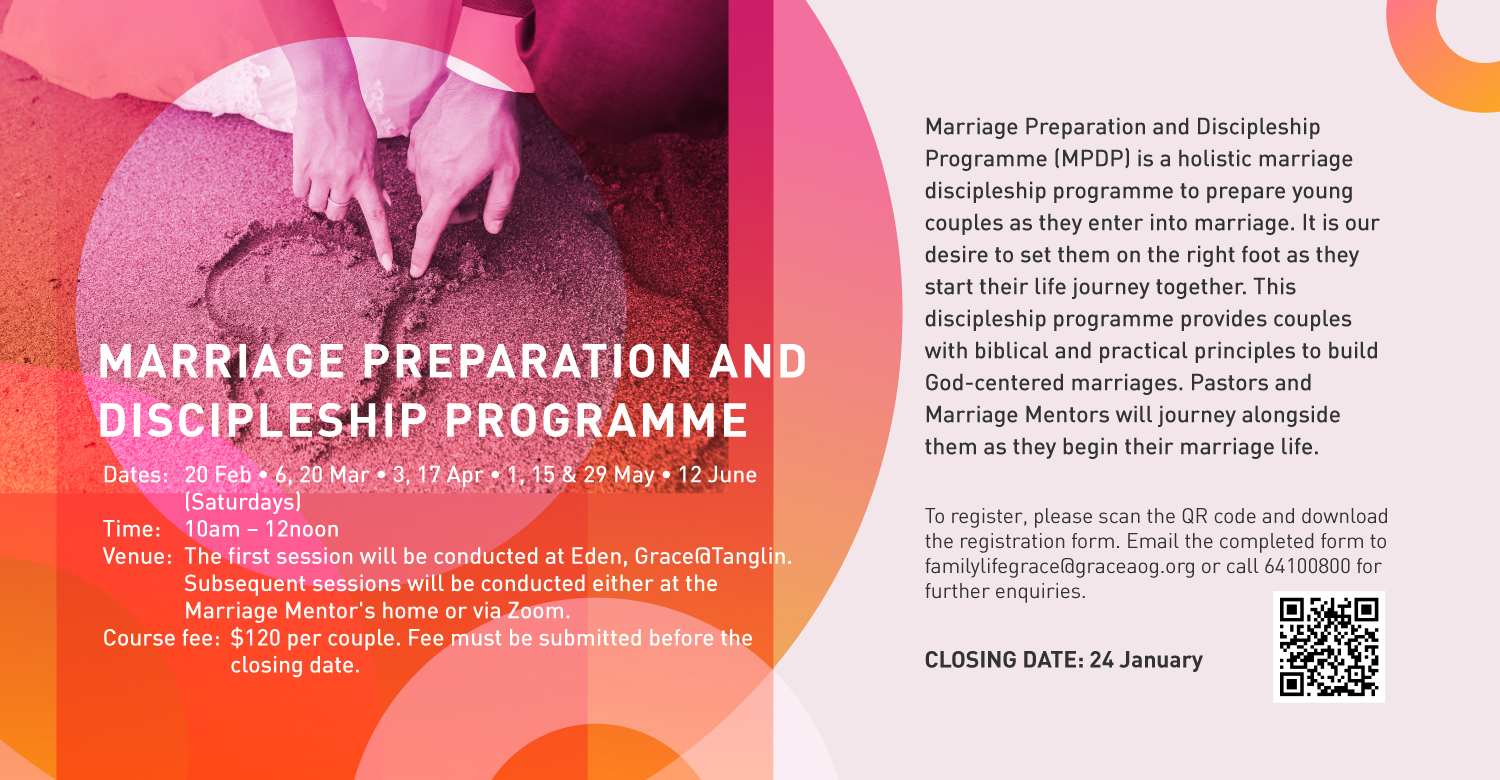 MARRIAGE PREPARATION AND DISCIPLESHIP PROGRAMME

Dates: 20 Feb • 6, 20 Mar • 3, 17 Apr • 1, 15 & 29 May • 12 June (Saturdays)
Time: 10am – 12noon
Venue: The first session will be conducted at Eden, Grace@Tanglin. Subsequent sessions will be conducted either at the Marriage Mentor's home or via Zoom.
Course fee: $120 per couple. Fee must be submitted before the closing date.

Marriage Preparation and Discipleship Programme (MPDP) is a holistic marriage discipleship programme to prepare young couples as they enter into marriage. It is our desire to set them on the right foot as they start their life journey together. This discipleship programme provides couples with biblical and practical principles to build God-centered marriages. Pastors and Marriage Mentors will journey alongside them as they begin their marriage life.

To register, please scan the QR code and download the registration form. Email the completed form to familylifegrace@graceaog.org or call 64100800 for further enquiries.

CLOSING DATE: 24 January